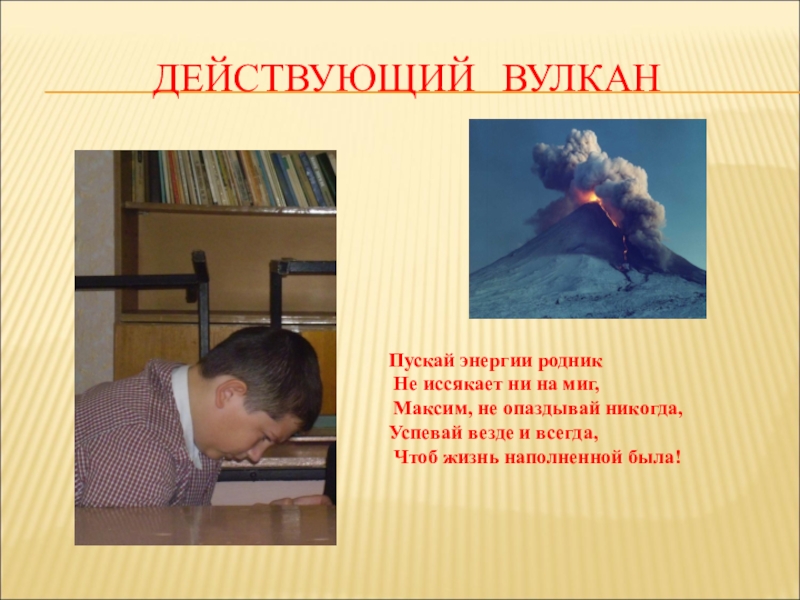 ДЕЙСТВУЮЩИЙ ВУЛКАН

Пускай энергии родник
Не иссякает ни на миг,
Максим, не опаздывай никогда,
Успевай везде и всегда,
Чтоб жизнь наполненной была!